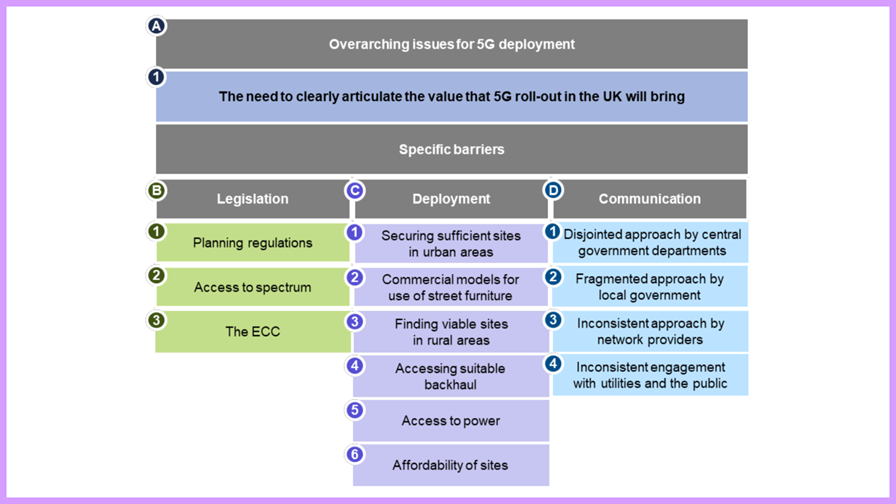 A
Overarching issues for 5G deployment

1
The need to clearly articulate the value that 5G roll-out in the UK will bring

Specific barriers

B
Legislation

1 Planning regulations

2 Access to spectrum

3 The ECC

C
Deployment

1 Securing sufficient sites in urban areas

2 Commercial models for use of street furniture

3 Finding viable sites in rural areas

4 Accessing suitable backhaul

5 Access to power

6 Affordability of sites

D
Communication

1 Disjointed approach by central government departments

2 Fragmented approach by local government

3 Inconsistent approach by network providers

4 Inconsistent engagement with utilities and the public